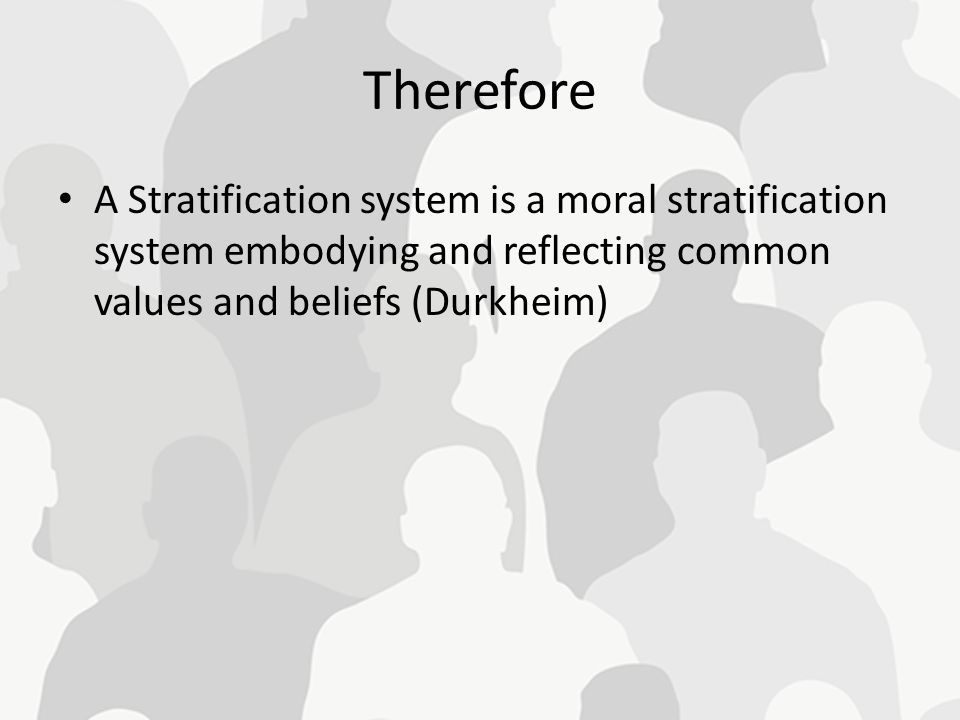 Therefore

• A Stratification system is a moral stratification system embodying and reflecting common values and beliefs (Durkheim)